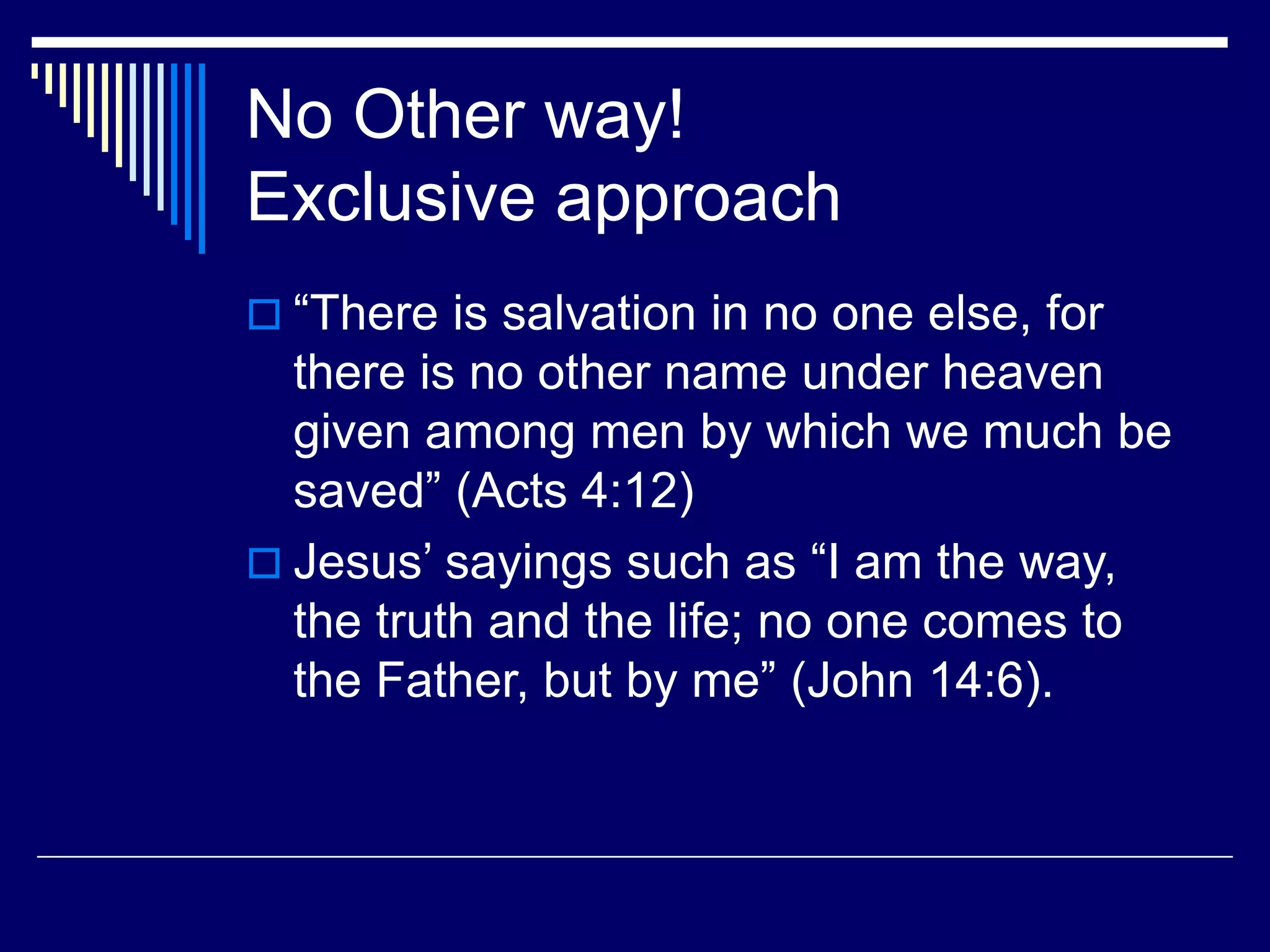 No Other way!
Exclusive approach

“There is salvation in no one else, for there is no other name under heaven given among men by which we much be saved” (Acts 4:12)

Jesus’ sayings such as “I am the way, the truth and the life; no one comes to the Father, but by me” (John 14:6).